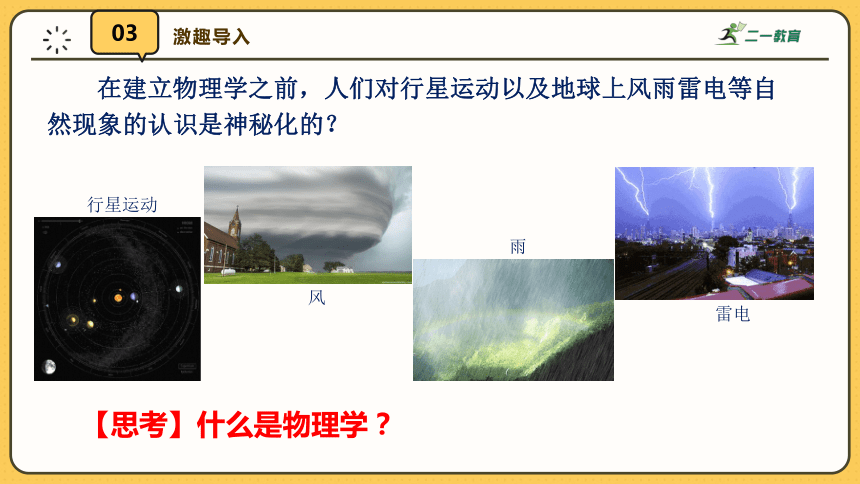 03 激趣导入

二一教育

在建立物理学之前，人们对行星运动以及地球上风雨雷电等自然现象的认识是神秘化的？

行星运动

风

雨

雷电

【思考】什么是物理学？